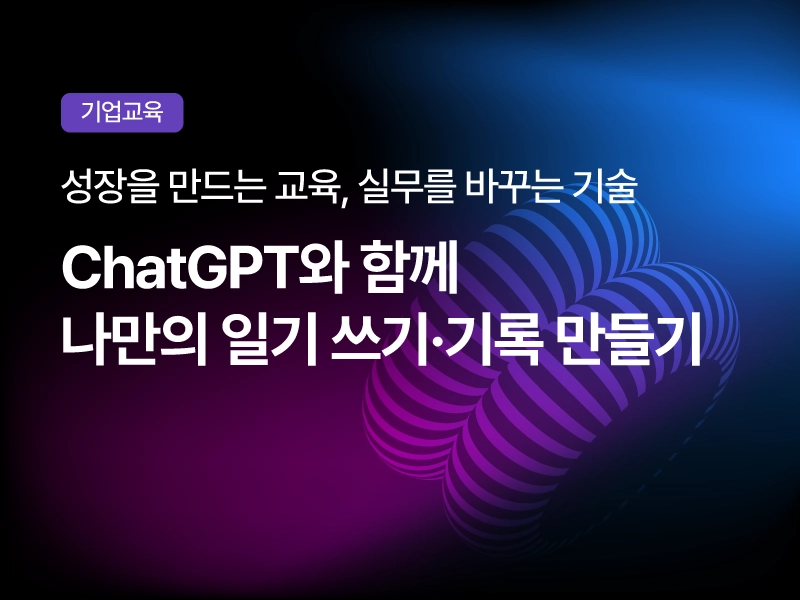 기업교육

성장을 만드는 교육, 실무를 바꾸는 기술

ChatGPT와 함께
나만의 일기 쓰기·기록 만들기